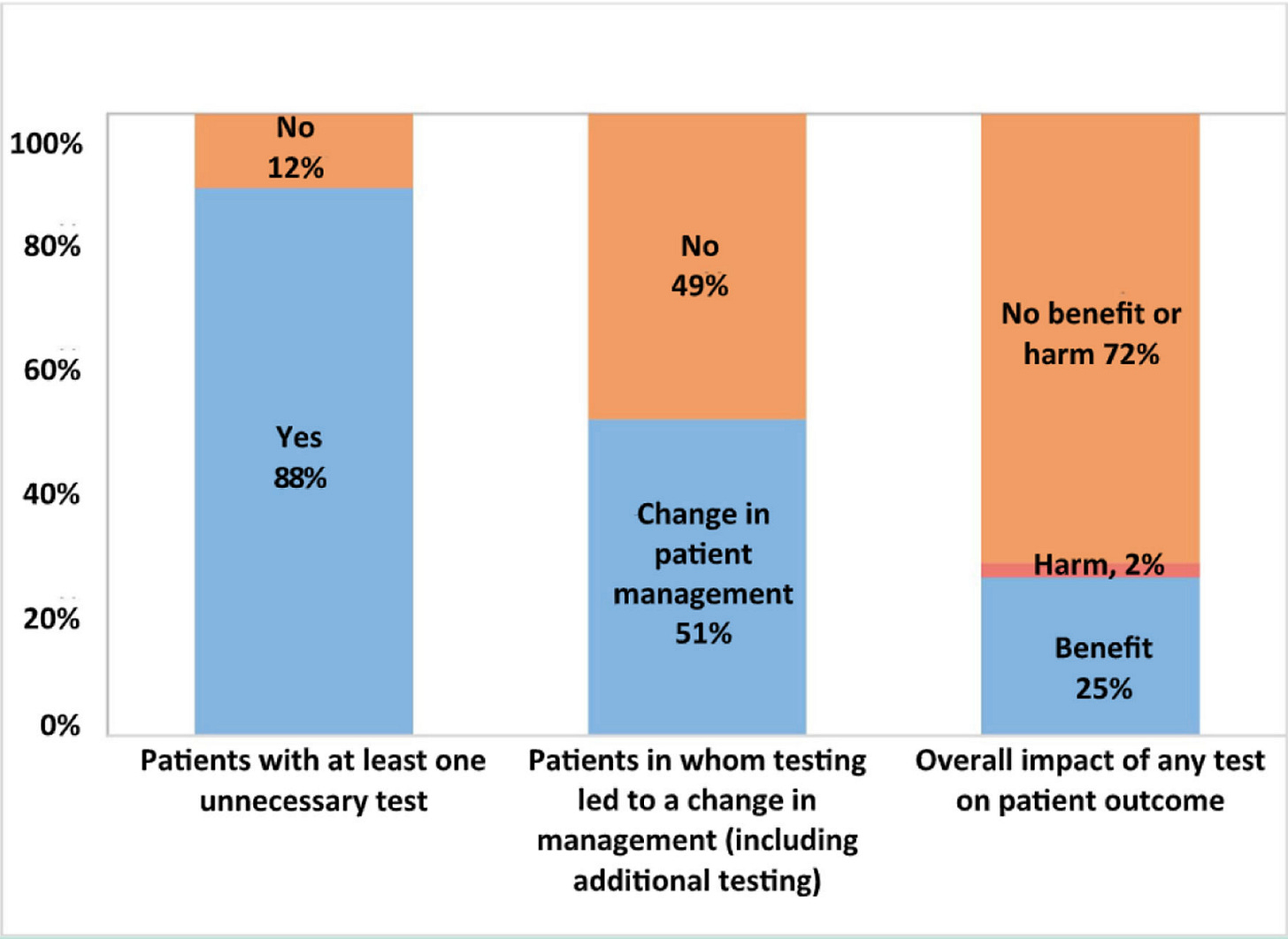 100%
80%
60%
40%
20%
0%

No
12%

Yes
88%

No
49%

Change in patient management
51%

No benefit or harm 72%

Harm, 2%

Benefit
25%

Patients with at least one unnecessary test

Patients in whom testing led to a change in management (including additional testing)

Overall impact of any test on patient outcome